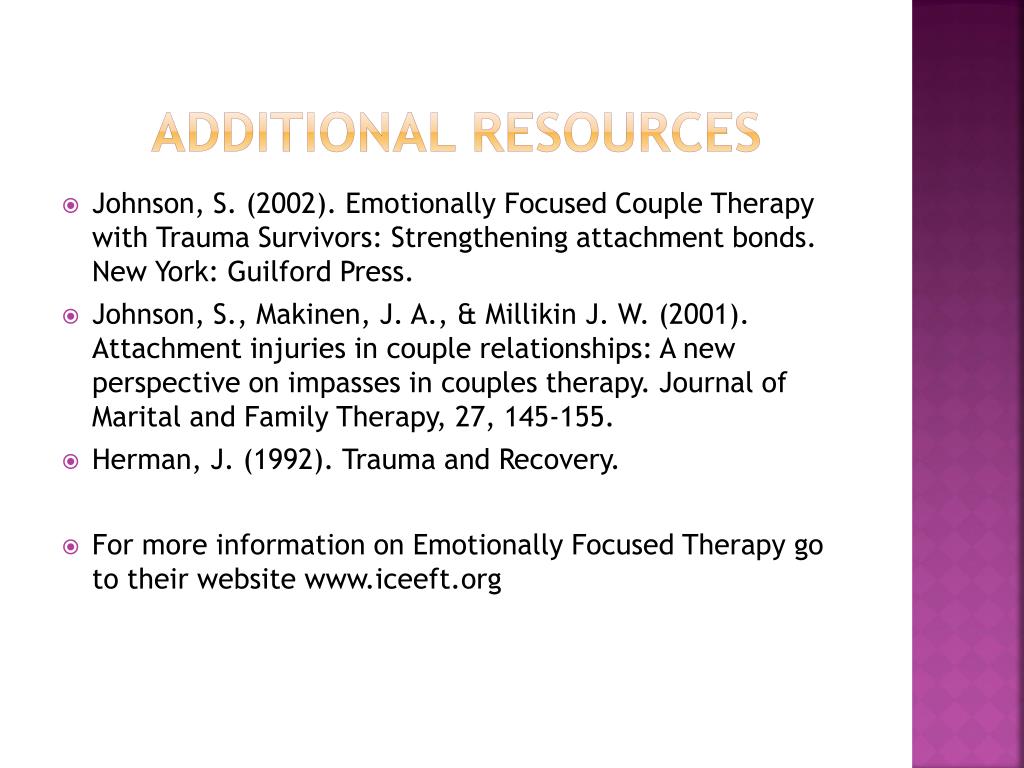 ADDITIONAL RESOURCES

Johnson, S. (2002). Emotionally Focused Couple Therapy with Trauma Survivors: Strengthening attachment bonds. New York: Guilford Press.

Johnson, S., Makinen, J. A., & Millikin J. W. (2001). Attachment injuries in couple relationships: A new perspective on impasses in couples therapy. Journal of Marital and Family Therapy, 27, 145-155.

Herman, J. (1992). Trauma and Recovery.

For more information on Emotionally Focused Therapy go to their website www.iceeft.org